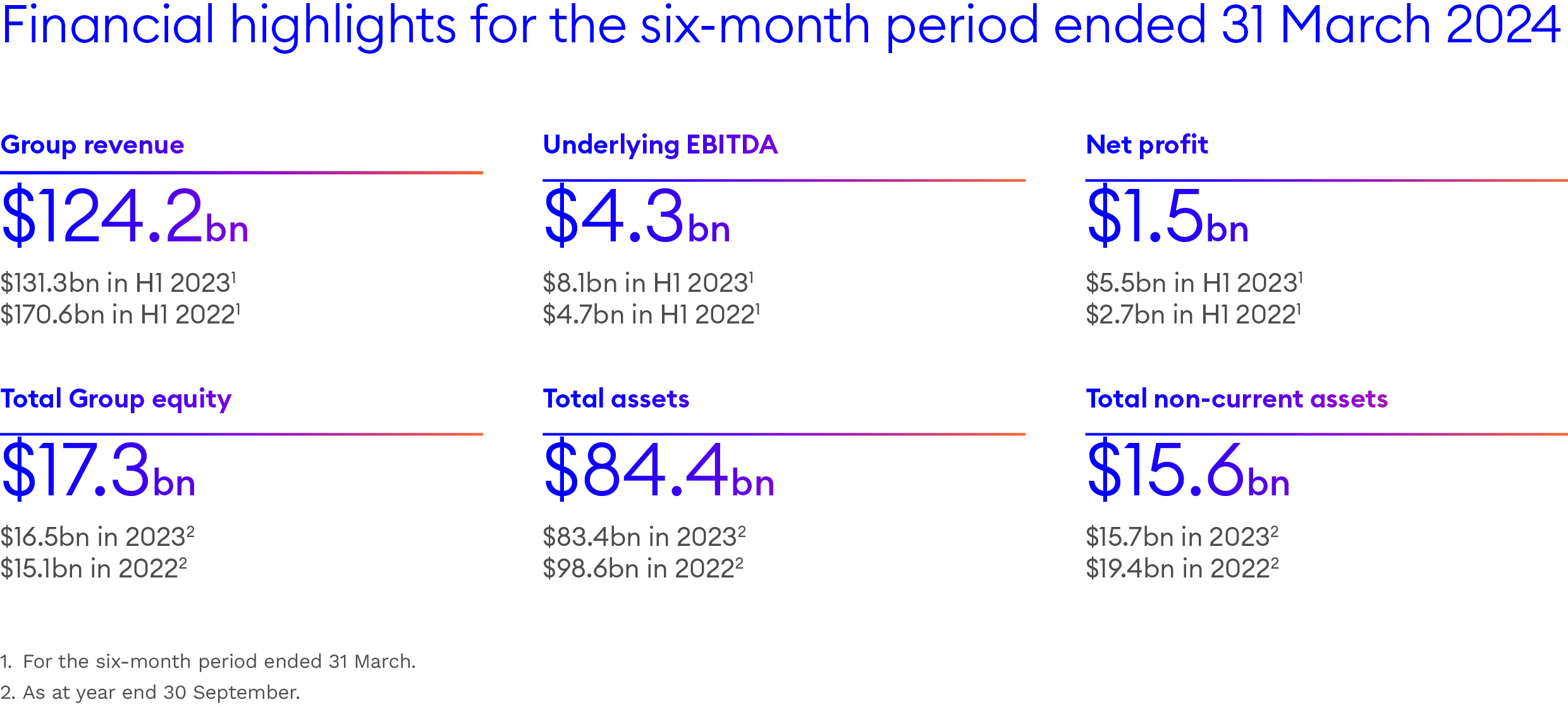 Financial highlights for the six-month period ended 31 March 2024

Group revenue

\$124.2bn

\$131.3bn in H1 2023$^1$
\$170.6bn in H1 2022$^1$

Underlying EBITDA

\$4.3bn

\$8.1bn in H1 2023$^1$
\$4.7bn in H1 2022$^1$

Net profit

\$1.5bn

\$5.5bn in H1 2023$^1$
\$2.7bn in H1 2022$^1$

Total Group equity

\$17.3bn

\$16.5bn in 2023$^2$
\$15.1bn in 2022$^2$

Total assets

\$84.4bn

\$83.4bn in 2023$^2$
\$98.6bn in 2022$^2$

Total non-current assets

\$15.6bn

\$15.7bn in 2023$^2$
\$19.4bn in 2022$^2$

1. For the six-month period ended 31 March.
2. As at year end 30 September.